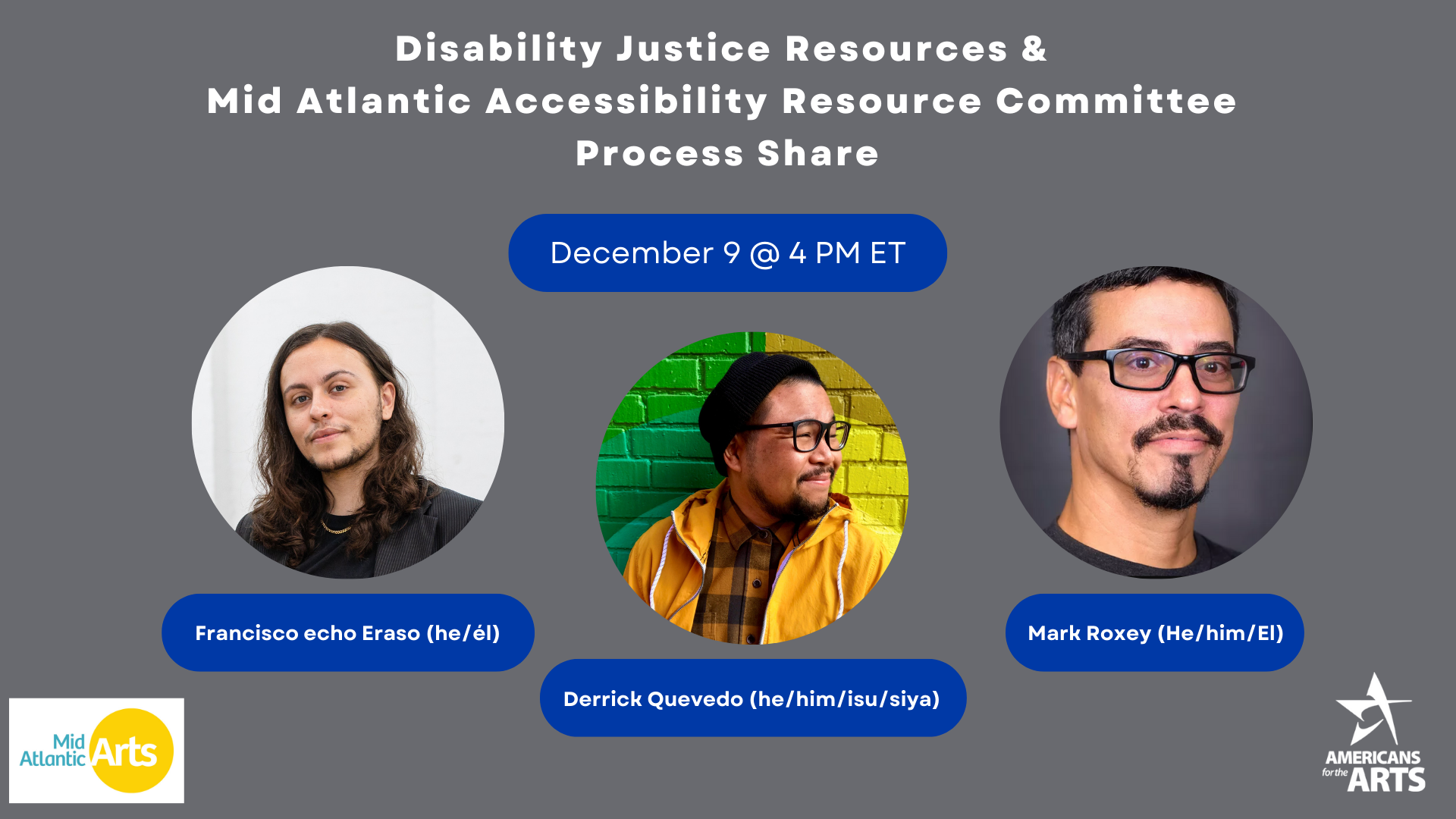 Disability Justice Resources &
Mid Atlantic Accessibility Resource Committee
Process Share

December 9 @ 4 PM ET

Francisco echo Eraso (he/él)

Derrick Quevedo (he/him/isu/siya)

Mark Roxey (He/him/El)

Mid Atlantic Arts

AMERICANS for the ARTS